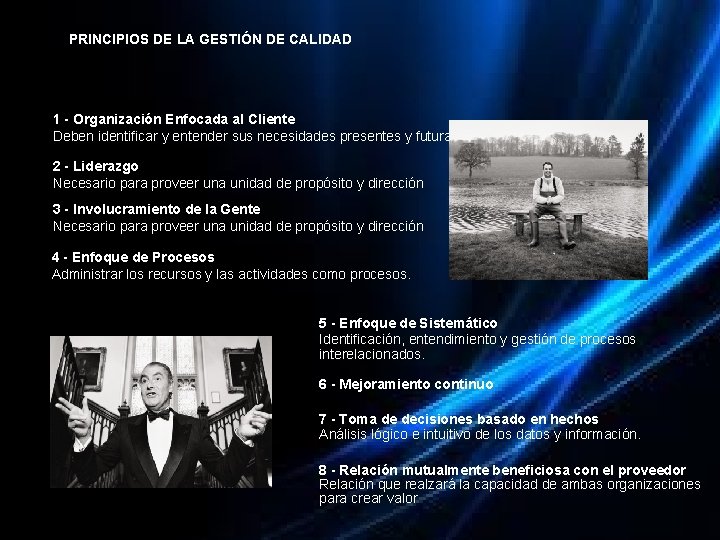 PRINCIPIOS DE LA GESTIÓN DE CALIDAD

1 - Organización Enfocada al Cliente
Deben identificar y entender sus necesidades presentes y futura

2 - Liderazgo
Necesario para proveer una unidad de propósito y dirección

3 - Involucramiento de la Gente
Necesario para proveer una unidad de propósito y dirección

4 - Enfoque de Procesos
Administrar los recursos y las actividades como procesos.

5 - Enfoque de Sistemático
Identificación, entendimiento y gestión de procesos interelacionados.

6 - Mejoramiento continuo

7 - Toma de decisiones basado en hechos
Análisis lógico e intuitivo de los datos y información.

8 - Relación mutualmente beneficiosa con el proveedor
Relación que realzará la capacidad de ambas organizaciones para crear valor